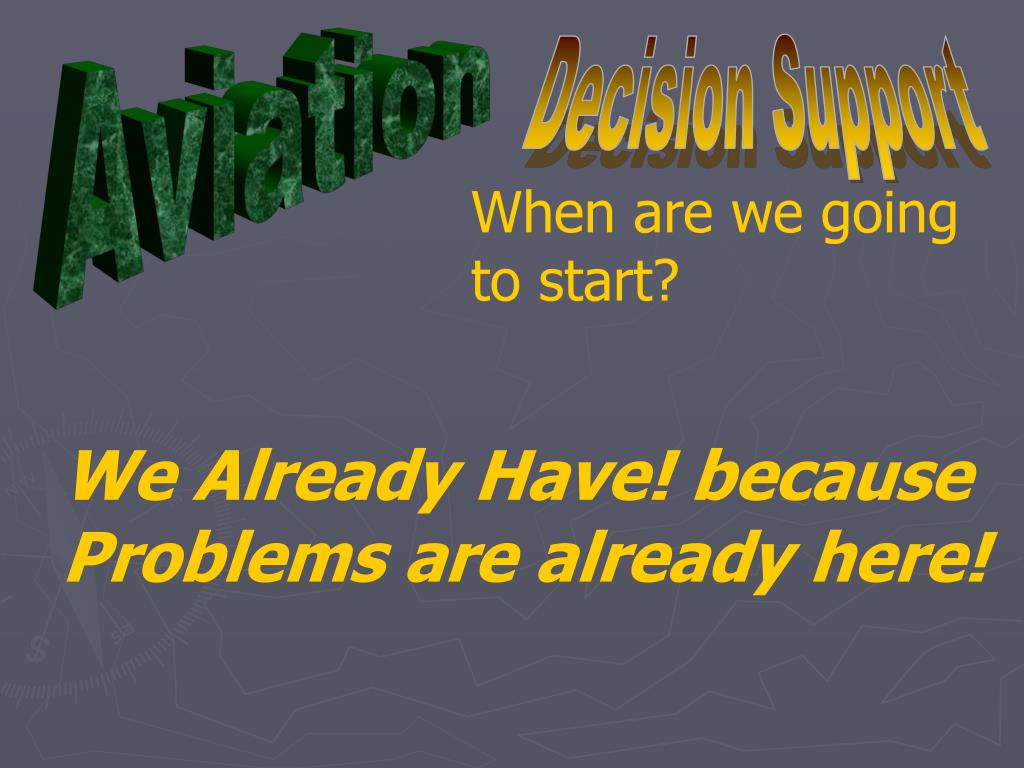 Aviation

Decision Support

When are we going to start?

We Already Have! because Problems are already here!